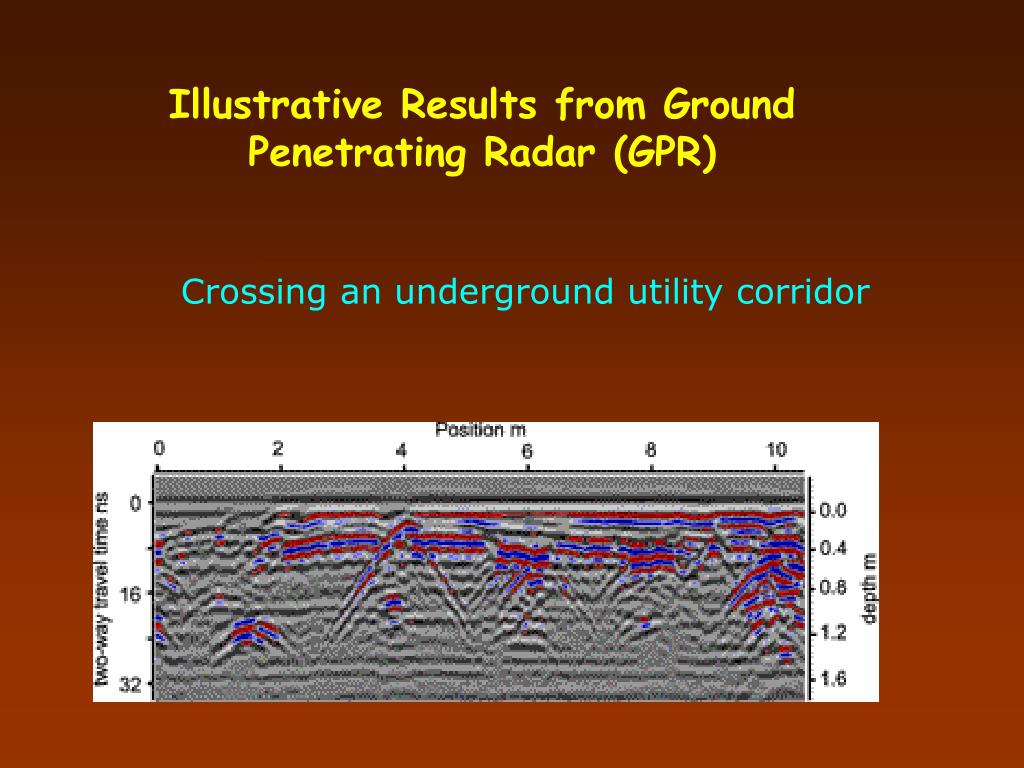 Illustrative Results from Ground Penetrating Radar (GPR)

Crossing an underground utility corridor

Position m

0 2 4 6 8 10

two-way travel time ns

0
16
32

0.0
0.4
0.8
1.2
1.6

depth m